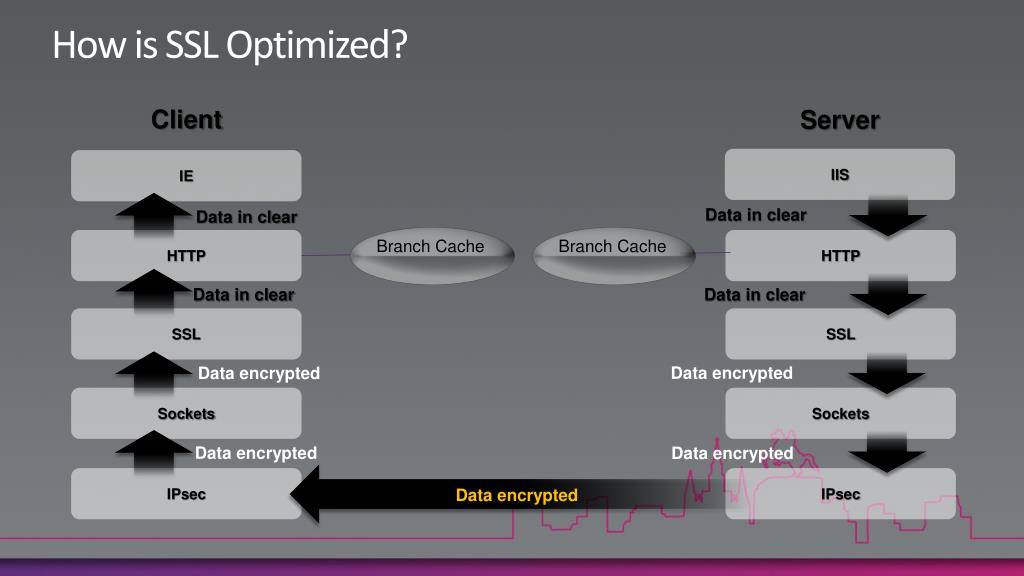 How is SSL Optimized?

Client

IE

Data in clear

HTTP

Data in clear

SSL

Data encrypted

Sockets

Data encrypted

IPsec

Branch Cache

Branch Cache

Data encrypted

Server

IIS

Data in clear

HTTP

Data in clear

SSL

Data encrypted

Sockets

Data encrypted

IPsec